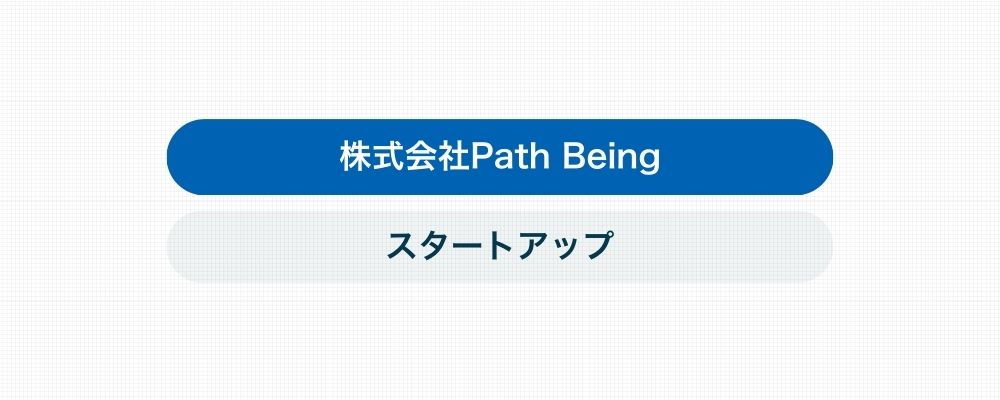 株式会社Path Being

スタートアップ